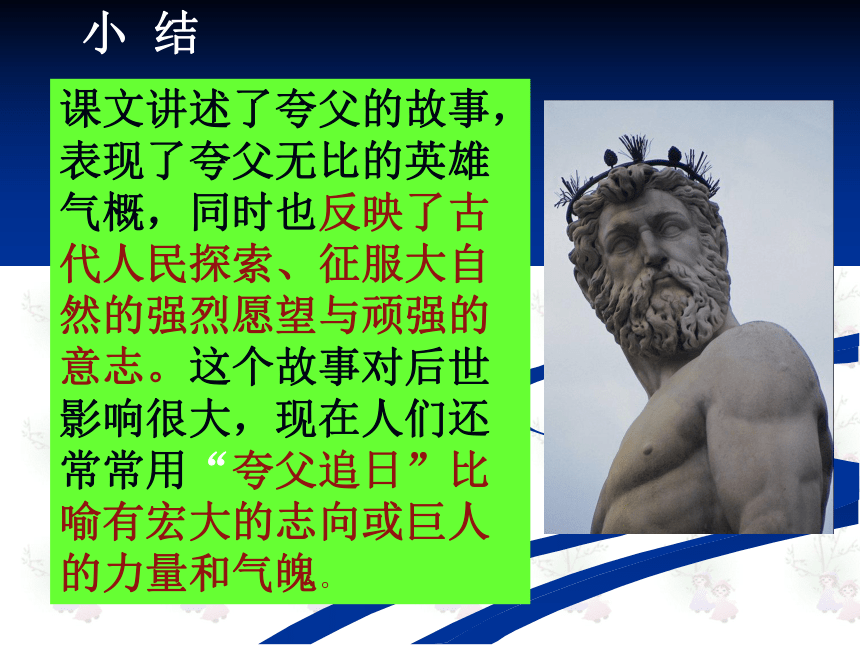 小 结

课文讲述了夸父的故事，表现了夸父无比的英雄气概，同时也反映了古代人民探索、征服大自然的强烈愿望与顽强的意志。这个故事对后世影响很大，现在人们还常常用“夸父追日”比喻有宏大的志向或巨人的力量和气魄。